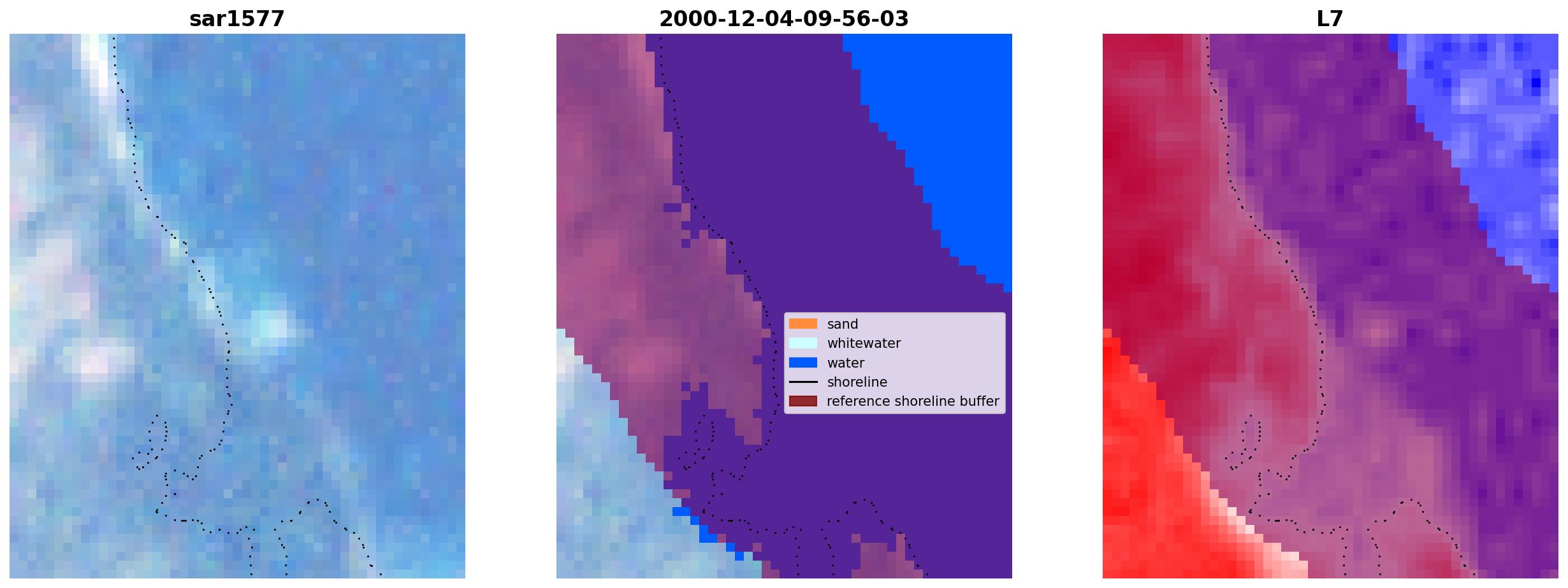 sar1577

2000-12-04-09-56-03

sand
whitewater
water
shoreline
reference shoreline buffer

L7